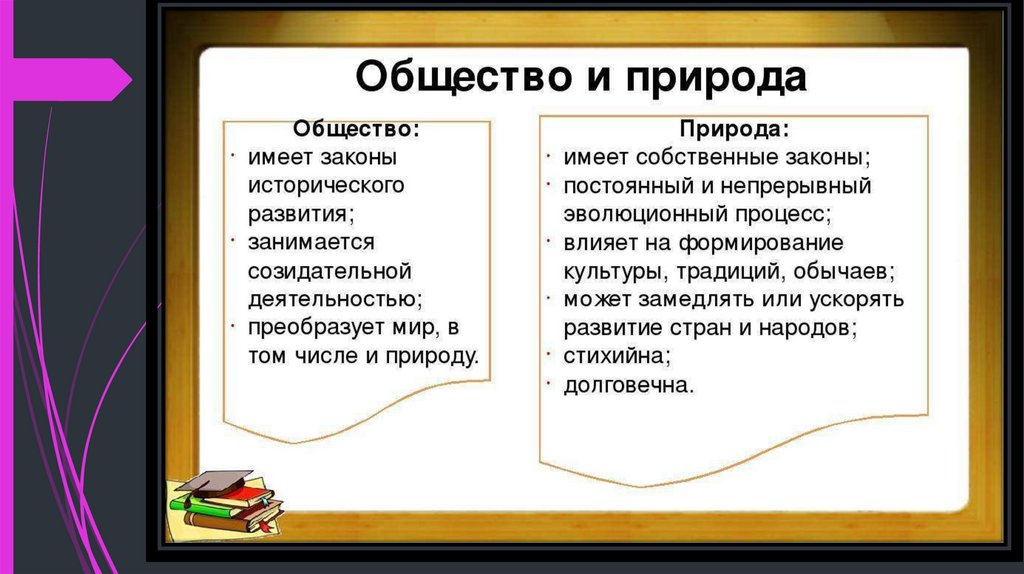 Общество и природа

Общество:
· имеет законы исторического развития;
· занимается созидательной деятельностью;
· преобразует мир, в том числе и природу.

Природа:
· имеет собственные законы;
· постоянный и непрерывный эволюционный процесс;
· влияет на формирование культуры, традиций, обычаев;
· может замедлять или ускорять развитие стран и народов;
· стихийна;
· долговечна.